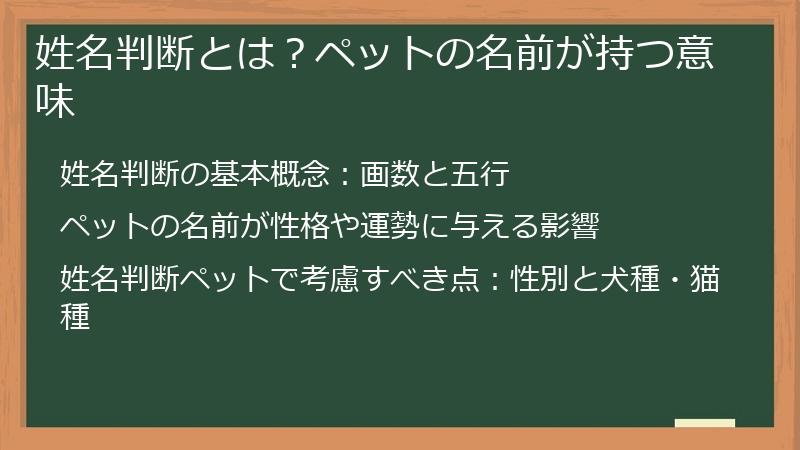 姓名判断とは？ペットの名前が持つ意味

姓名判断の基本概念：画数と五行

ペットの名前が性格や運勢に与える影響

姓名判断ペットで考慮すべき点：性別と犬種・猫種